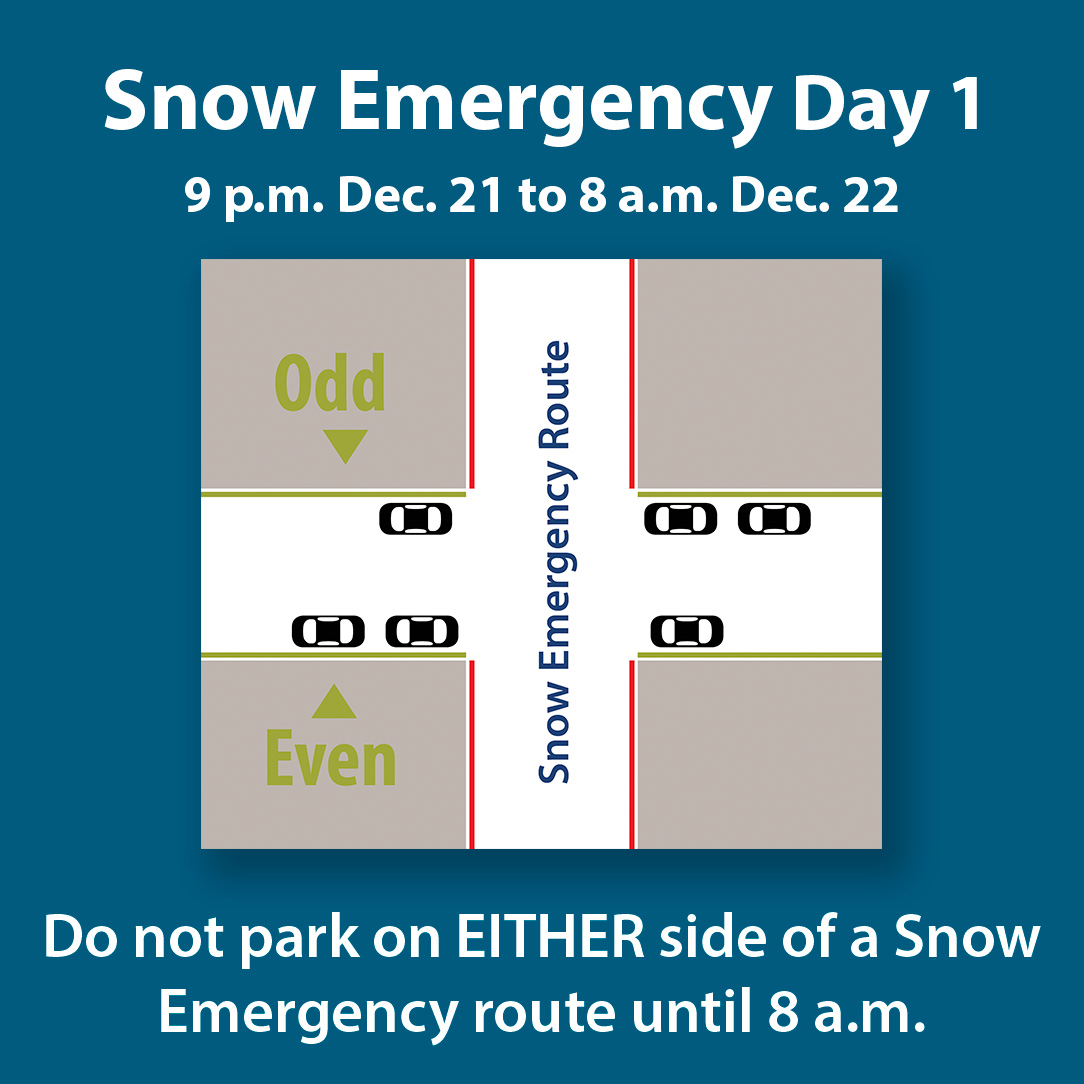 Snow Emergency Day 1

9 p.m. Dec. 21 to 8 a.m. Dec. 22

Odd

Snow Emergency Route

Even

Do not park on EITHER side of a Snow Emergency route until 8 a.m.